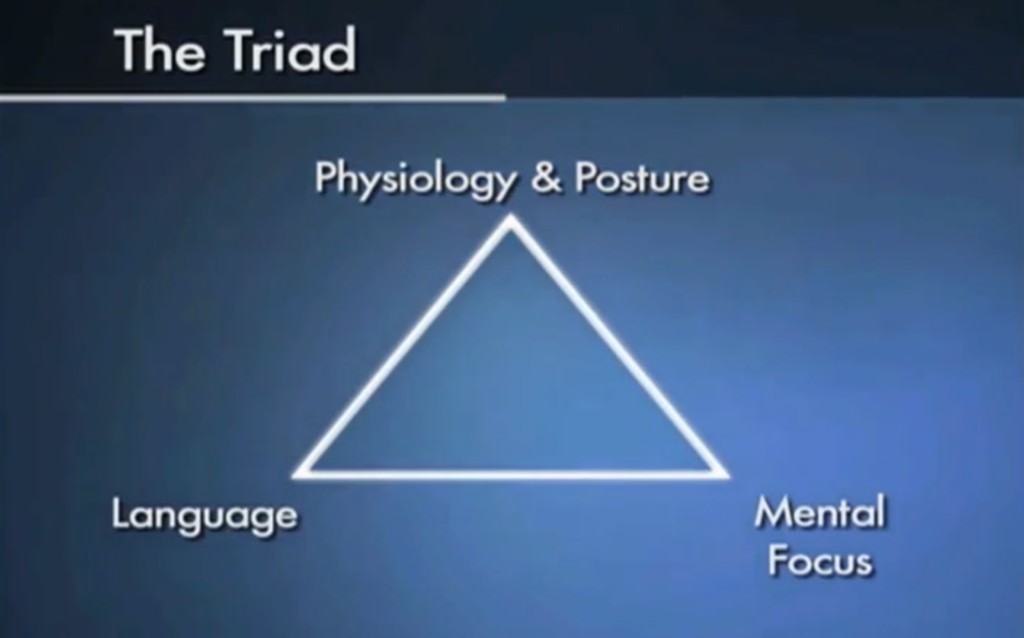 The Triad

Physiology & Posture

Language

Mental Focus